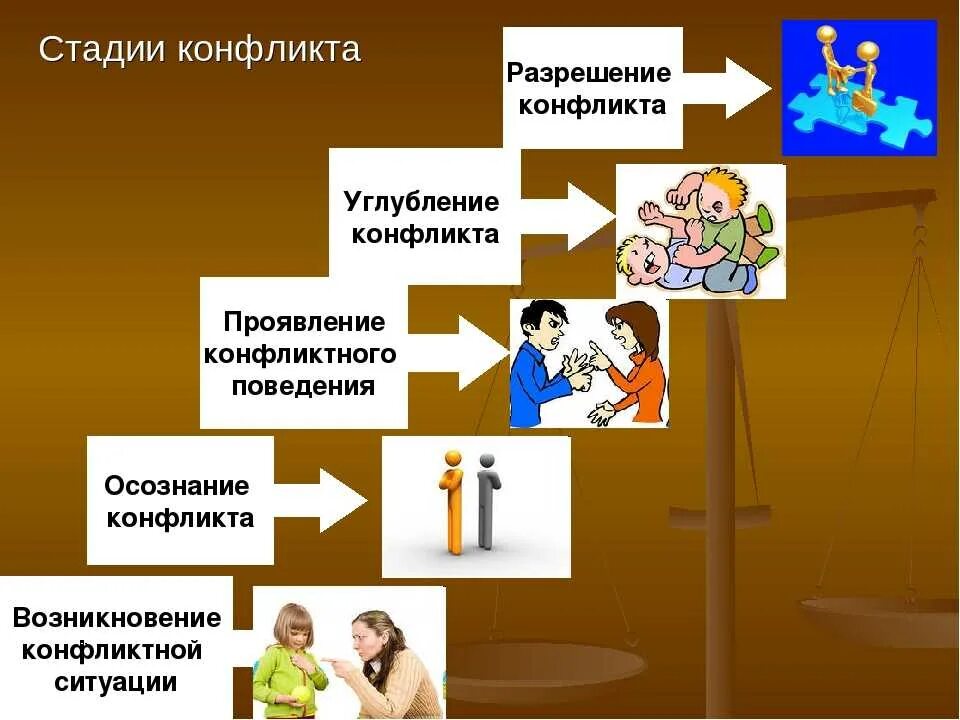 Стадии конфликта

Разрешение конфликта

Углубление конфликта

Проявление конфликтного поведения

Осознание конфликта

Возникновение конфликтной ситуации